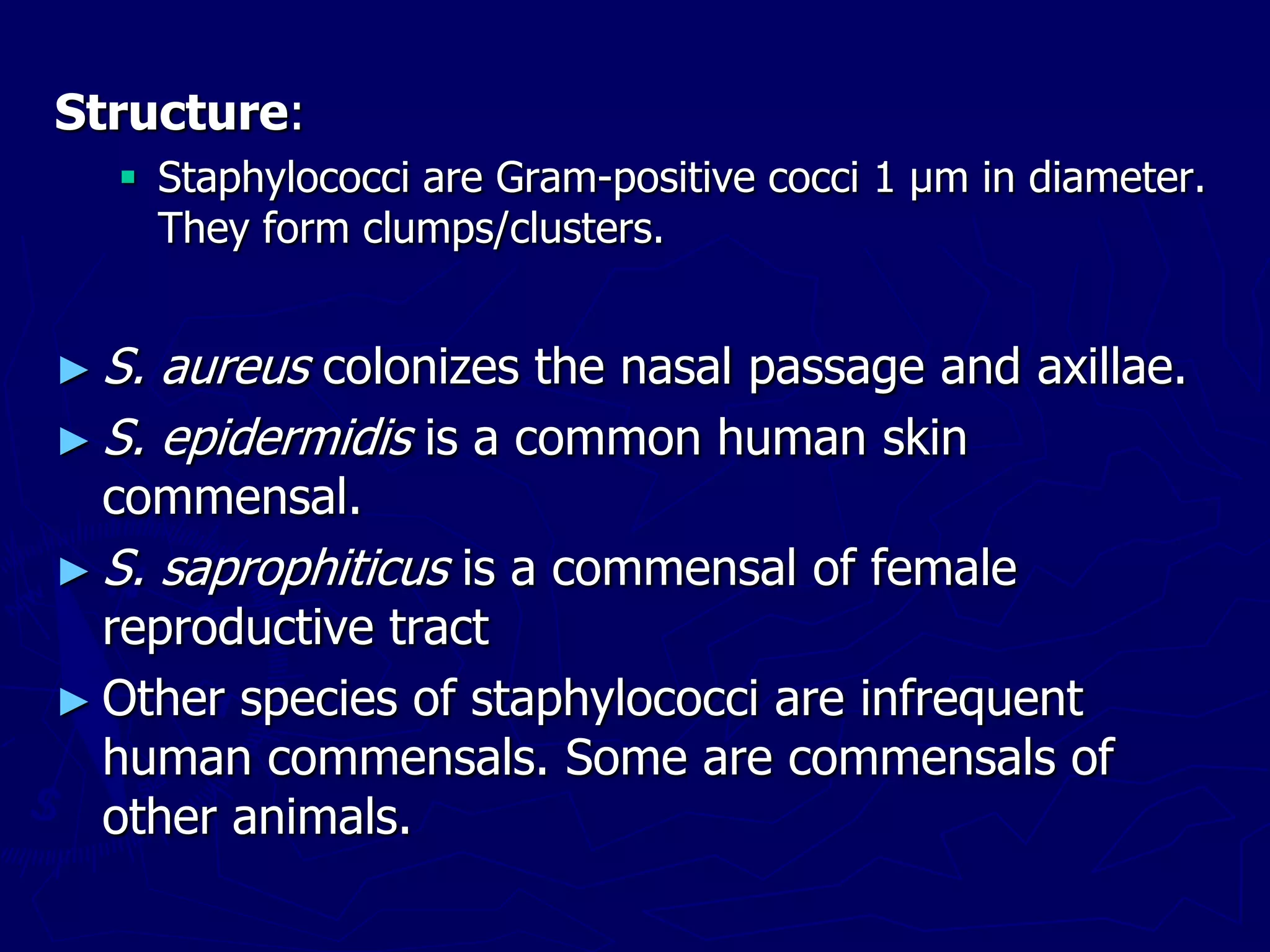 Structure:

▪ Staphylococci are Gram-positive cocci 1 μm in diameter. They form clumps/clusters.

► S. aureus colonizes the nasal passage and axillae.

► S. epidermidis is a common human skin commensal.

► S. saprophiticus is a commensal of female reproductive tract

► Other species of staphylococci are infrequent human commensals. Some are commensals of other animals.